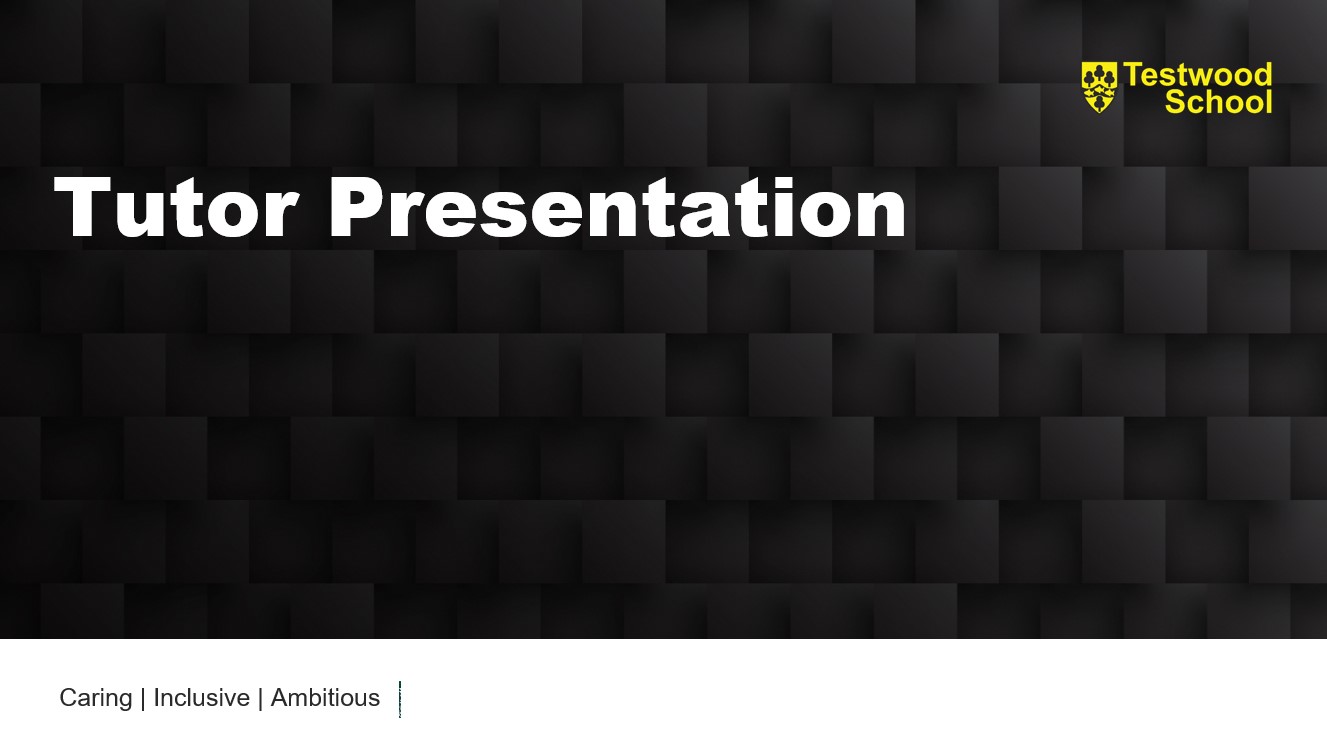 Testwood School

Tutor Presentation

Caring | Inclusive | Ambitious